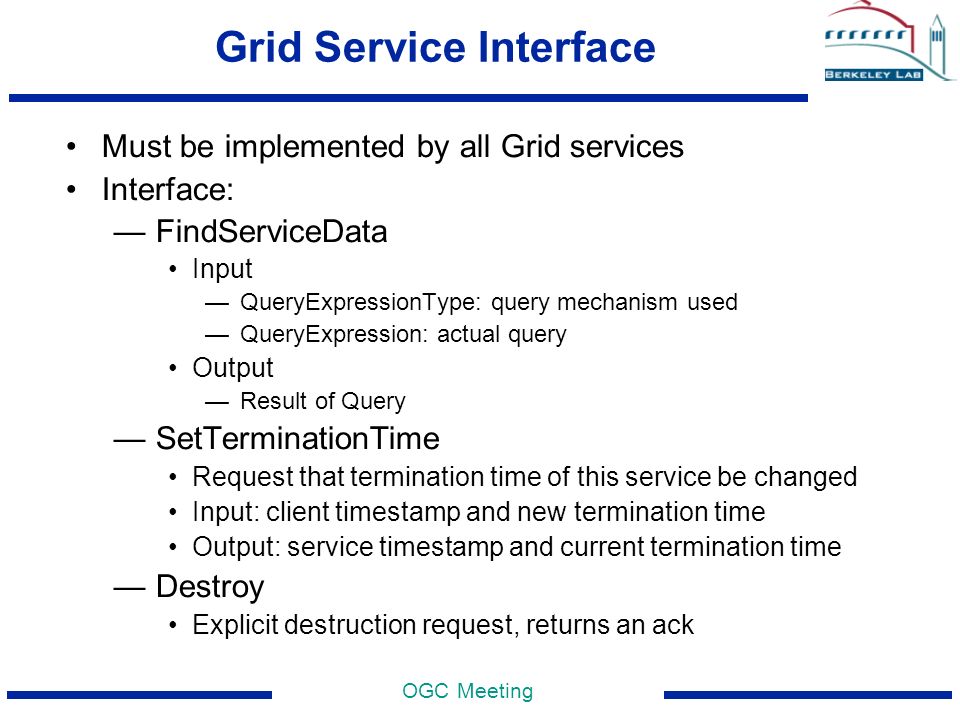 Grid Service Interface

BERKELEY LAB

• Must be implemented by all Grid services
• Interface:
— FindServiceData
• Input
— QueryExpressionType: query mechanism used
— QueryExpression: actual query
• Output
— Result of Query
— SetTerminationTime
• Request that termination time of this service be changed
• Input: client timestamp and new termination time
• Output: service timestamp and current termination time
— Destroy
• Explicit destruction request, returns an ack

OGC Meeting